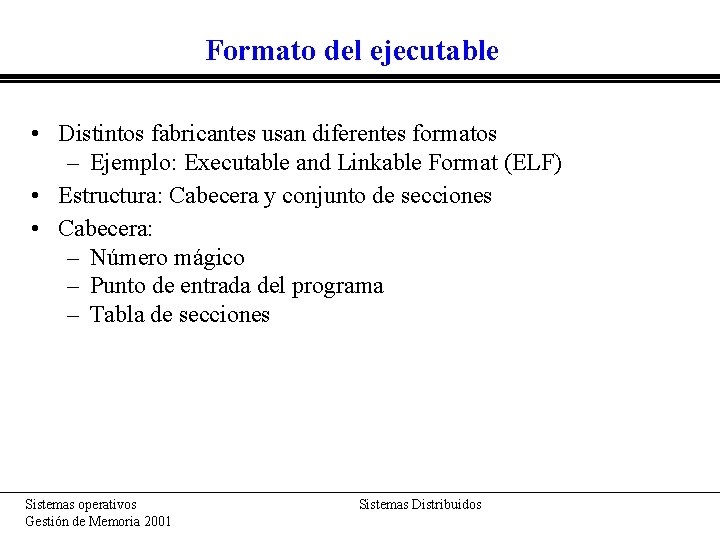 Formato del ejecutable

• Distintos fabricantes usan diferentes formatos
  – Ejemplo: Executable and Linkable Format (ELF)
• Estructura: Cabecera y conjunto de secciones
• Cabecera:
  – Número mágico
  – Punto de entrada del programa
  – Tabla de secciones

Sistemas operativos
Gestión de Memoria 2001

Sistemas Distribuidos